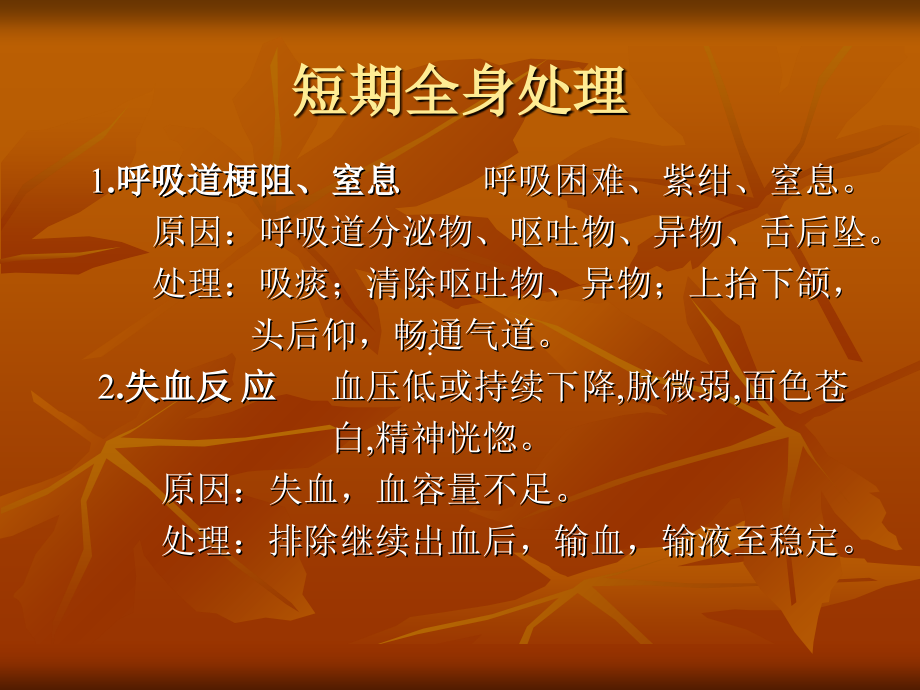 短期全身处理

1.呼吸道梗阻、窒息　　呼吸困难、紫绀、窒息。
原因：呼吸道分泌物、呕吐物、异物、舌后坠。
处理：吸痰；清除呕吐物、异物；上抬下颌，头后仰，畅通气道。

2.失血反 应　　血压低或持续下降,脉微弱,面色苍白,精神恍惚。
原因：失血，血容量不足。
处理：排除继续出血后，输血，输液至稳定。